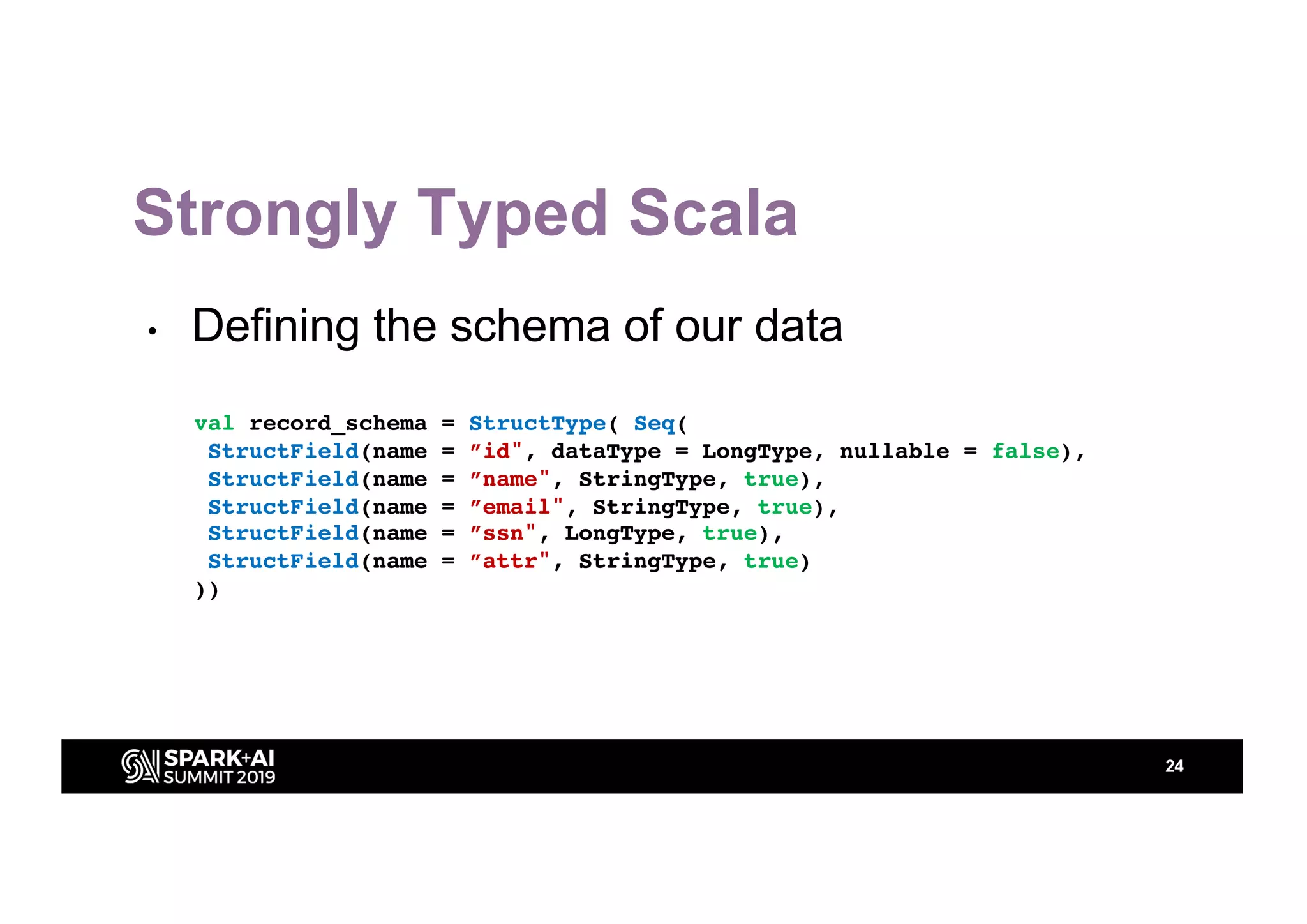 Strongly Typed Scala

• Defining the schema of our data

val record_schema = StructType( Seq(
 StructField(name = ″id", dataType = LongType, nullable = false),
 StructField(name = ″name", StringType, true),
 StructField(name = ″email", StringType, true),
 StructField(name = ″ssn", LongType, true),
 StructField(name = ″attr", StringType, true)
))

SPARK+AI SUMMIT 2019

24